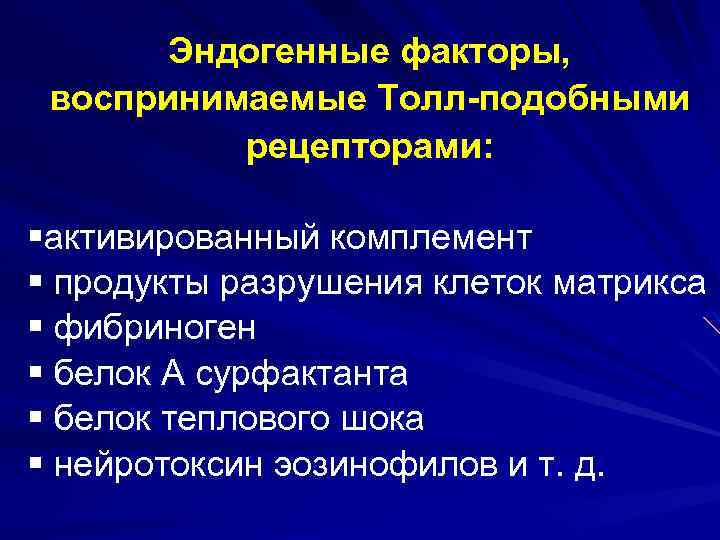 Эндогенные факторы, воспринимаемые Толл-подобными рецепторами:

▪активированный комплемент
▪ продукты разрушения клеток матрикса
▪ фибриноген
▪ белок А сурфактанта
▪ белок теплового шока
▪ нейротоксин эозинофилов и т. д.